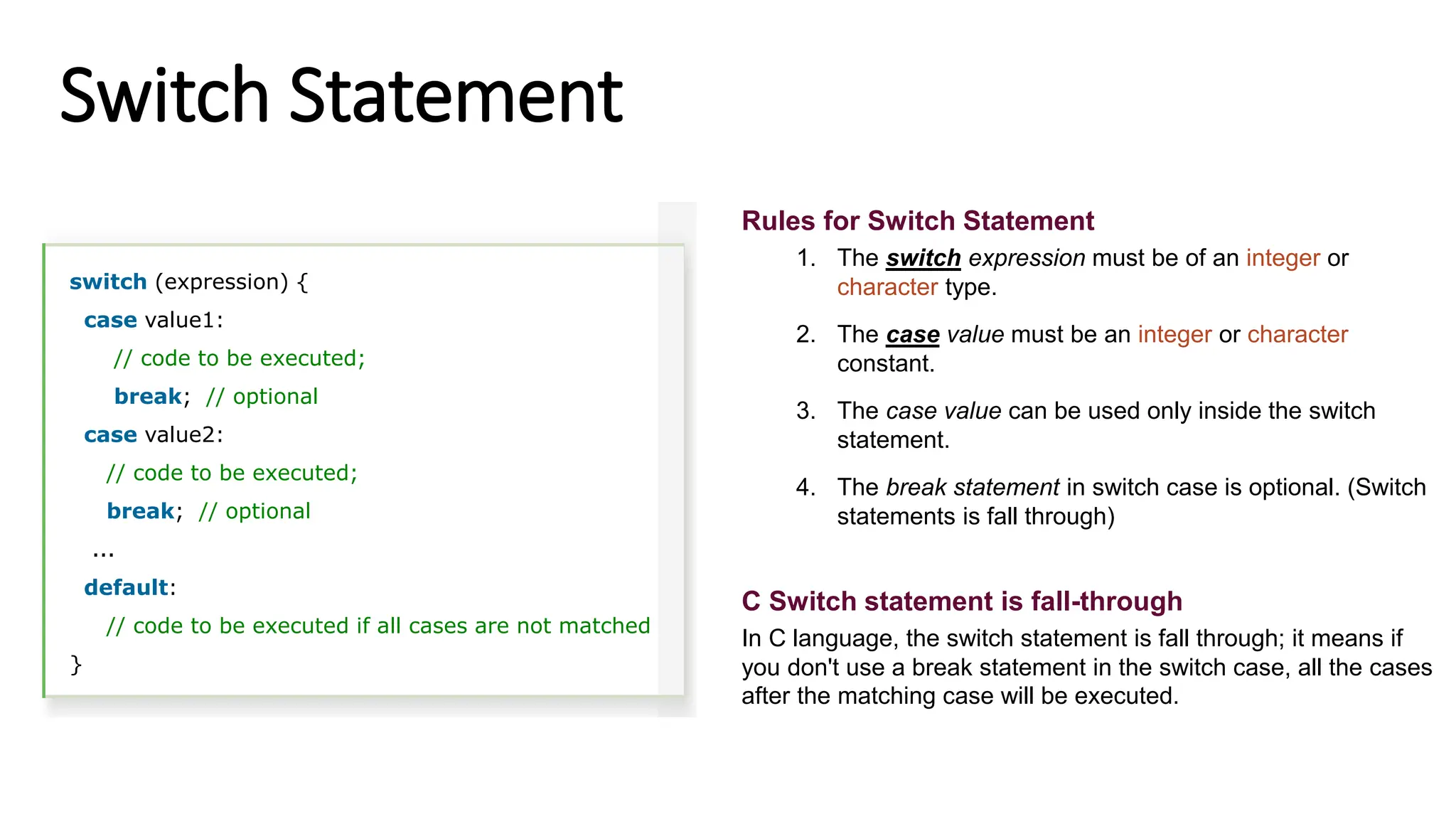 Switch Statement

switch (expression) {
case value1:
// code to be executed;
break; // optional
case value2:
// code to be executed;
break; // optional
...
default:
// code to be executed if all cases are not matched
}

Rules for Switch Statement

1. The switch expression must be of an integer or character type.

2. The case value must be an integer or character constant.

3. The case value can be used only inside the switch statement.

4. The break statement in switch case is optional. (Switch statements is fall through)

C Switch statement is fall-through

In C language, the switch statement is fall through; it means if you don't use a break statement in the switch case, all the cases after the matching case will be executed.